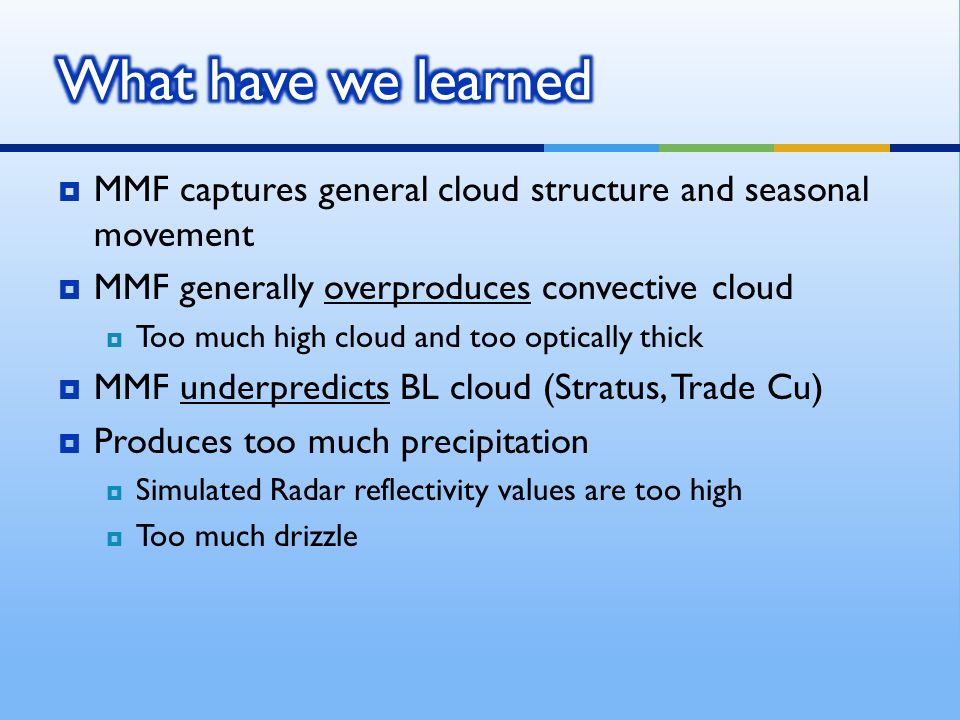 What have we learned

MMF captures general cloud structure and seasonal movement

MMF generally overproduces convective cloud

Too much high cloud and too optically thick

MMF underpredicts BL cloud (Stratus, Trade Cu)

Produces too much precipitation

Simulated Radar reflectivity values are too high

Too much drizzle